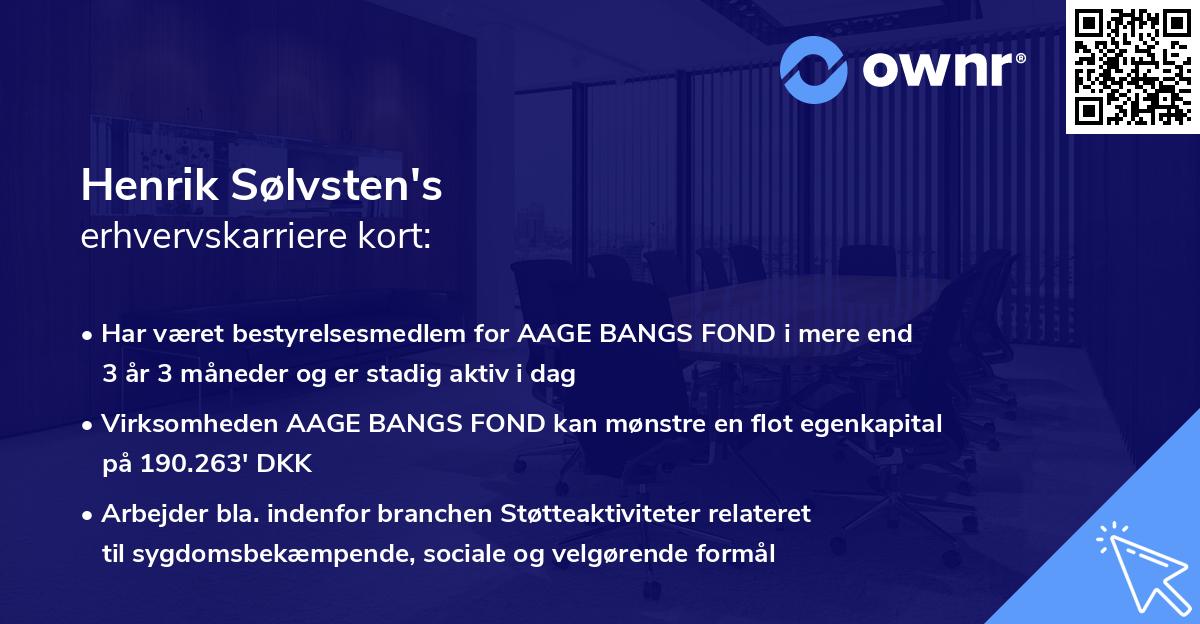 ownr®

Henrik Sølvsten's
erhvervskarriere kort:

• Har været bestyrelsesmedlem for AAGE BANGS FOND i mere end 3 år 3 måneder og er stadig aktiv i dag

• Virksomheden AAGE BANGS FOND kan mønstre en flot egenkapital på 190.263' DKK

• Arbejder bla. indenfor branchen Støtteaktiviteter relateret til sygdomsbekæmpende, sociale og velgørende formål